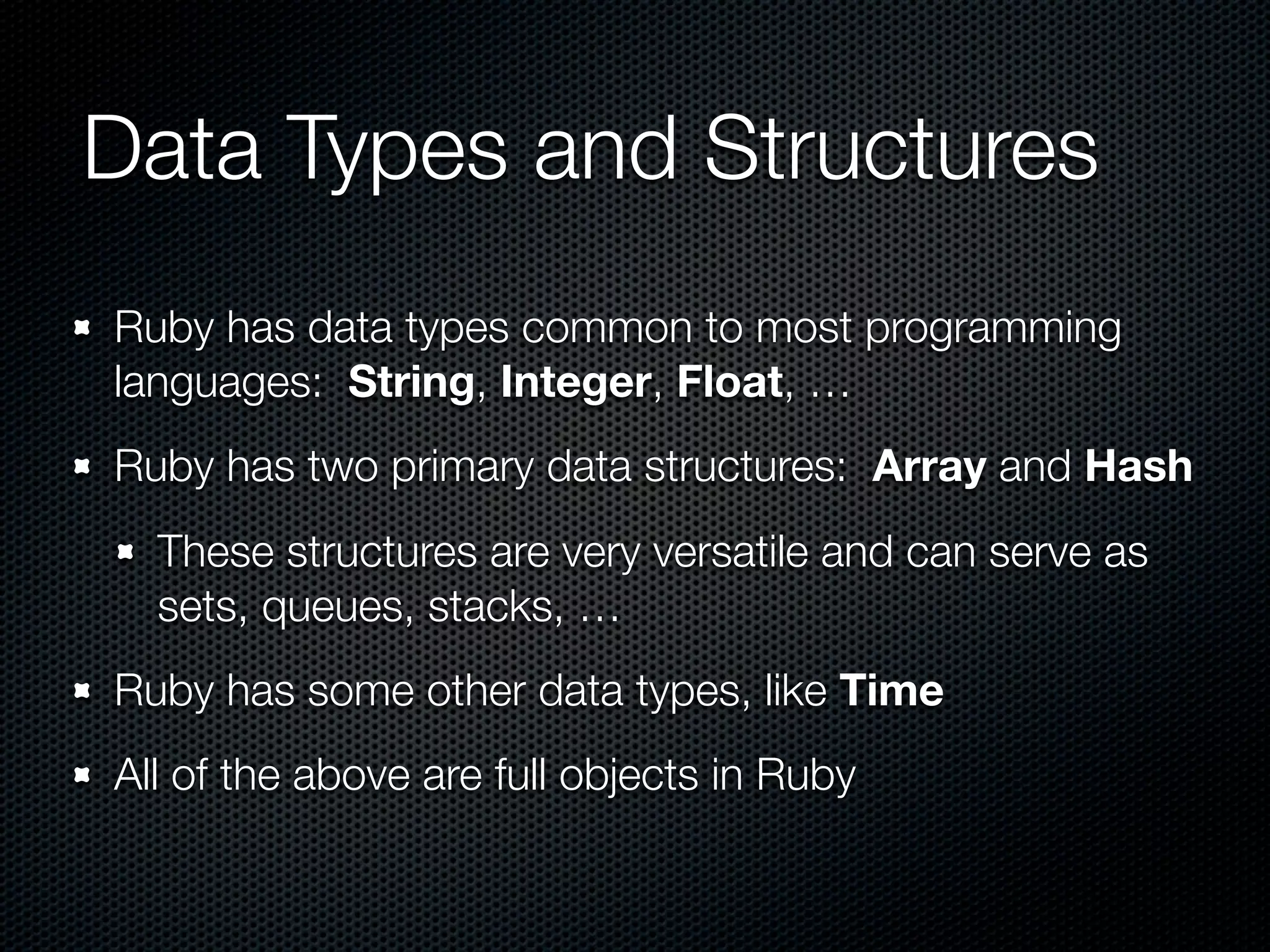 Data Types and Structures

Ruby has data types common to most programming languages: String, Integer, Float, …

Ruby has two primary data structures: Array and Hash

These structures are very versatile and can serve as sets, queues, stacks, …

Ruby has some other data types, like Time

All of the above are full objects in Ruby